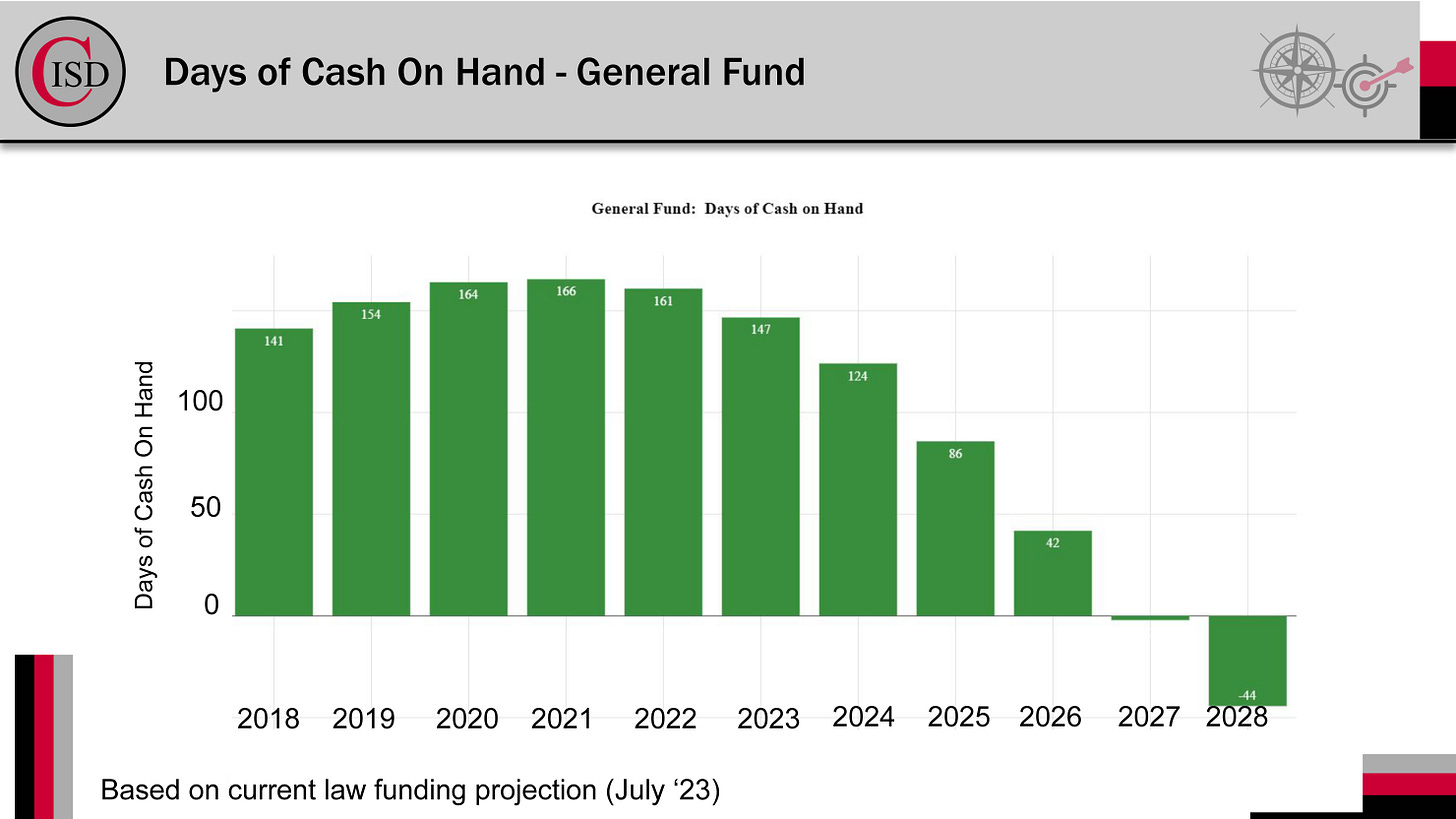 CISD

Days of Cash On Hand - General Fund

General Fund: Days of Cash on Hand

Days of Cash On Hand

100

50

0

141
154
164
166
161
147
124
86
42
-44

2018 2019 2020 2021 2022 2023 2024 2025 2026 2027 2028

Based on current law funding projection (July ‘23)